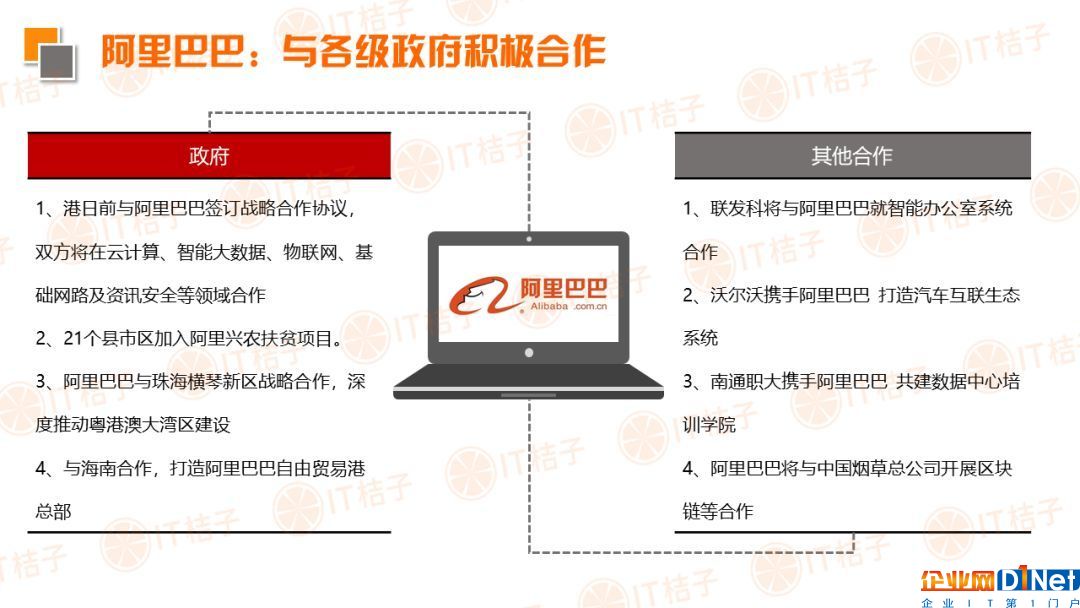 阿里巴巴：与各级政府积极合作

政府

1、港日前与阿里巴巴签订战略合作协议，双方将在云计算、智能大数据、物联网、基础网路及资讯安全等领域合作

2、21个县市区加入阿里兴农扶贫项目。

3、阿里巴巴与珠海横琴新区战略合作，深度推动粤港澳大湾区建设

4、与海南合作，打造阿里巴巴自由贸易港总部

阿里巴巴
Alibaba .com.cn

其他合作

1、联发科将与阿里巴巴就智能办公室系统合作

2、沃尔沃携手阿里巴巴 打造汽车互联生态系统

3、南通职大携手阿里巴巴 共建数据中心培训学院

4、阿里巴巴将与中国烟草总公司开展区块链等合作

IT桔子

企业网D1Net
企 业 I T 第 1 门 户